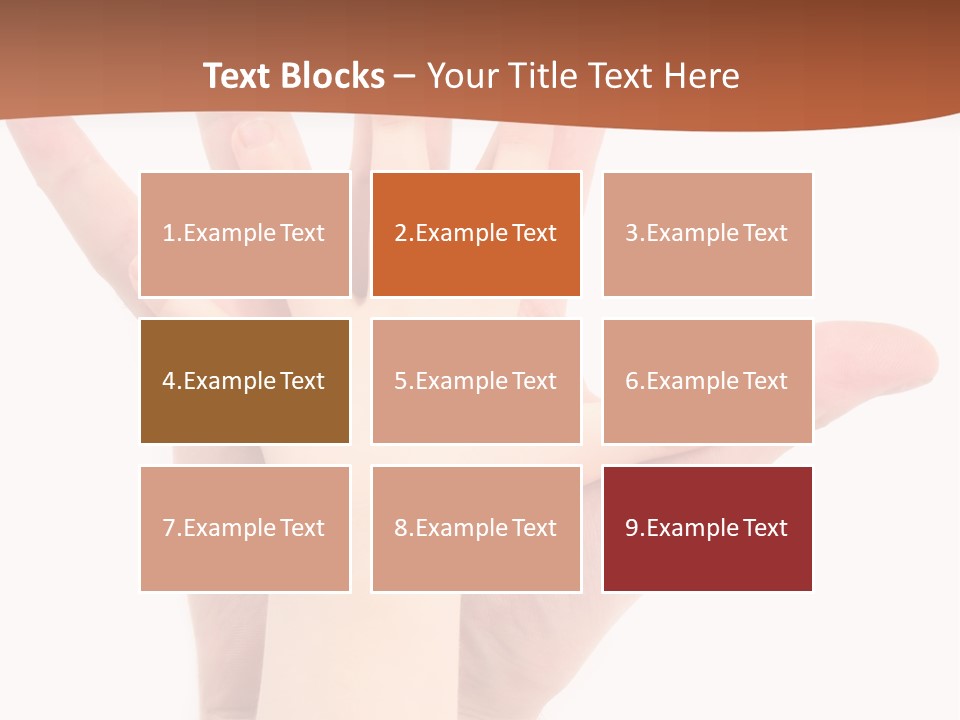 Text Blocks – Your Title Text Here

1.Example Text

2.Example Text

3.Example Text

4.Example Text

5.Example Text

6.Example Text

7.Example Text

8.Example Text

9.Example Text